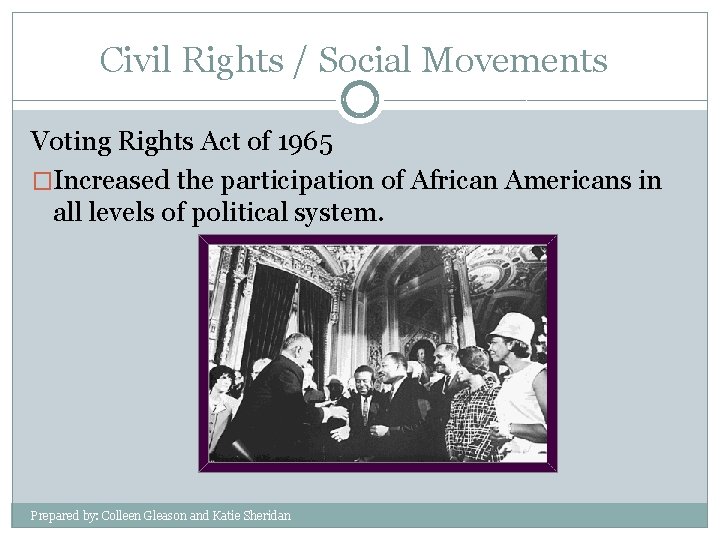 Civil Rights / Social Movements

Voting Rights Act of 1965

□Increased the participation of African Americans in all levels of political system.

Prepared by: Colleen Gleason and Katie Sheridan